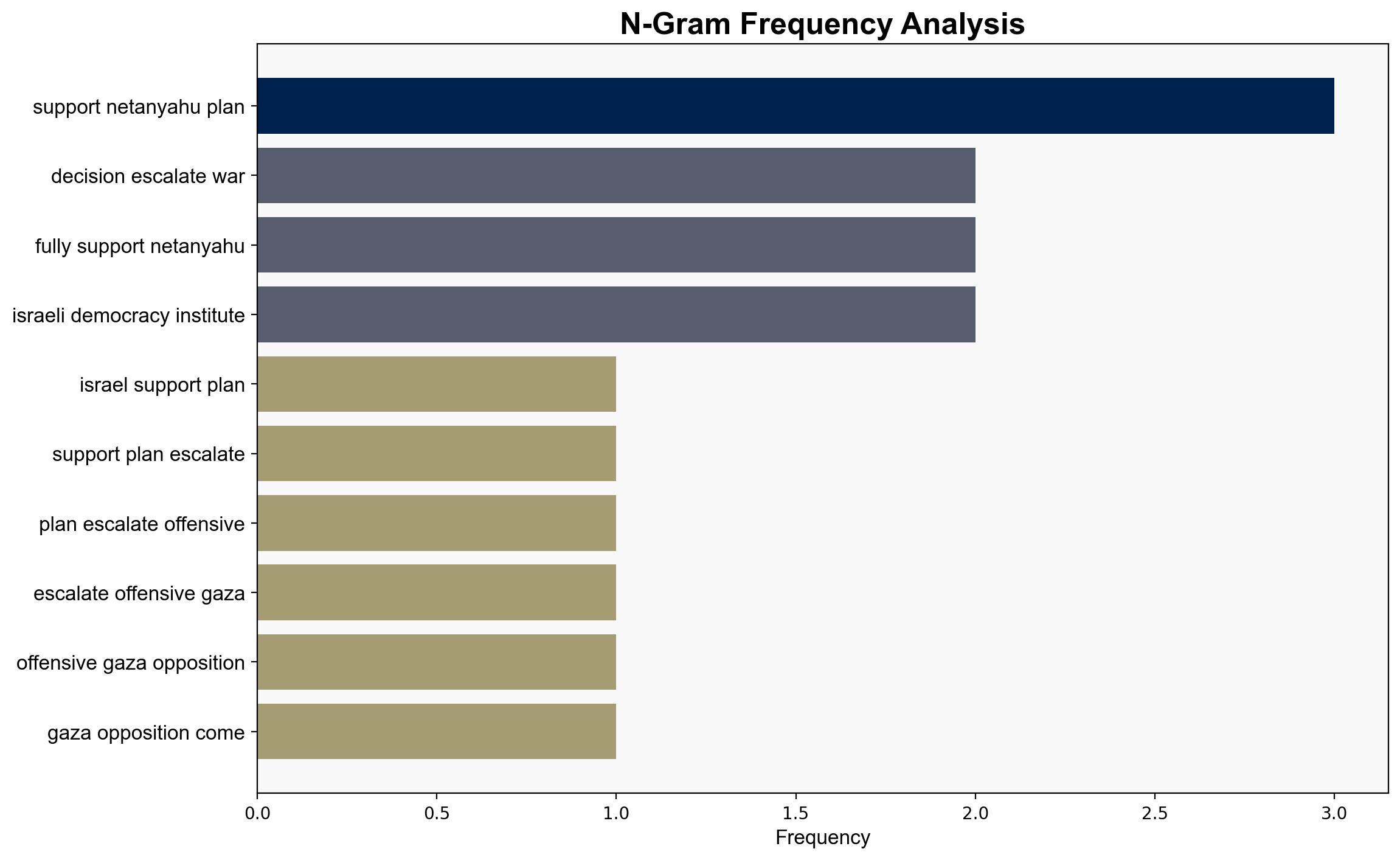 N-Gram Frequency Analysis

support netanyahu plan
decision escalate war
fully support netanyahu
israeli democracy institute
israel support plan
support plan escalate
plan escalate offensive
escalate offensive gaza
offensive gaza opposition
gaza opposition come

0.0
0.5
1.0
1.5
2.0
2.5
3.0
Frequency